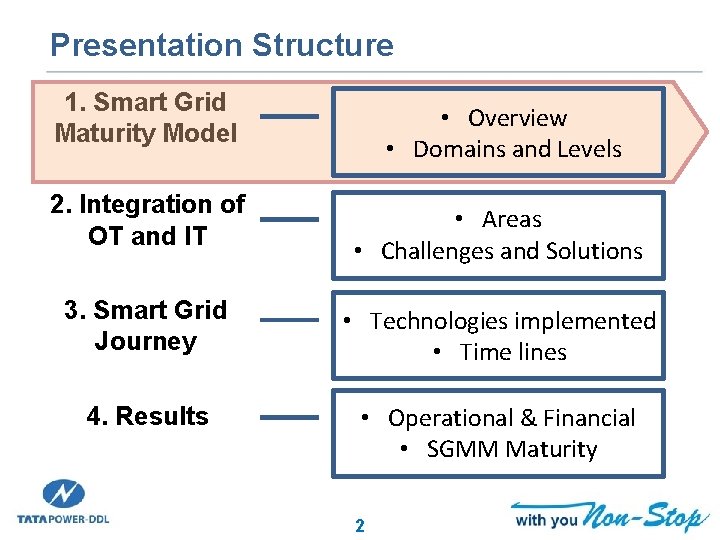 Presentation Structure

1. Smart Grid Maturity Model

• Overview
• Domains and Levels

2. Integration of OT and IT

• Areas
• Challenges and Solutions

3. Smart Grid Journey

• Technologies implemented
• Time lines

4. Results

• Operational & Financial
• SGMM Maturity

TATA POWER-DDL

2

with you Non-Stop